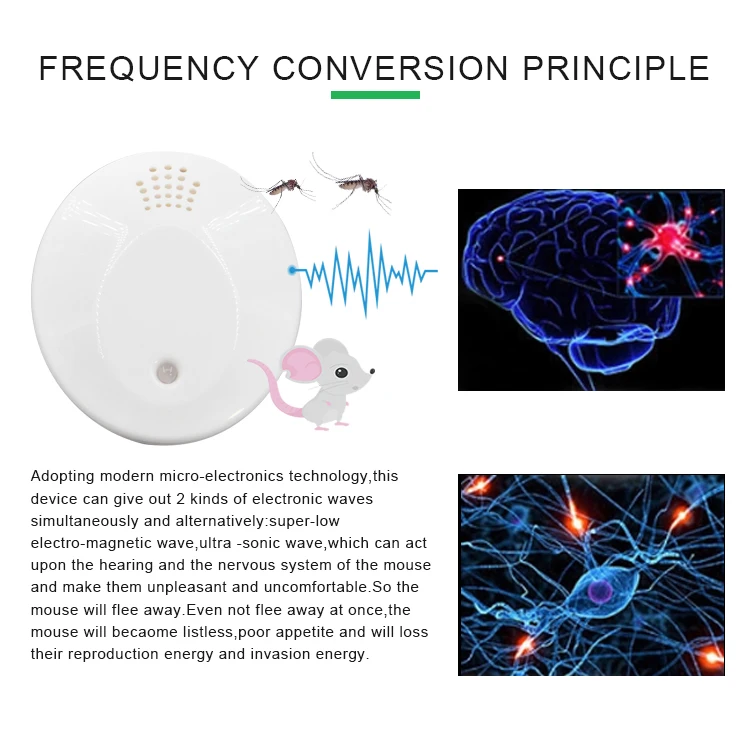 FREQUENCY CONVERSION PRINCIPLE

Adopting modern micro-electronics technology,this device can give out 2 kinds of electronic waves simultaneously and alternatively:super-low electro-magnetic wave,ultra -sonic wave,which can act upon the hearing and the nervous system of the mouse and make them unpleasant and uncomfortable.So the mouse will flee away.Even not flee away at once,the mouse will becaome listless,poor appetite and will loss their reproduction energy and invasion energy.